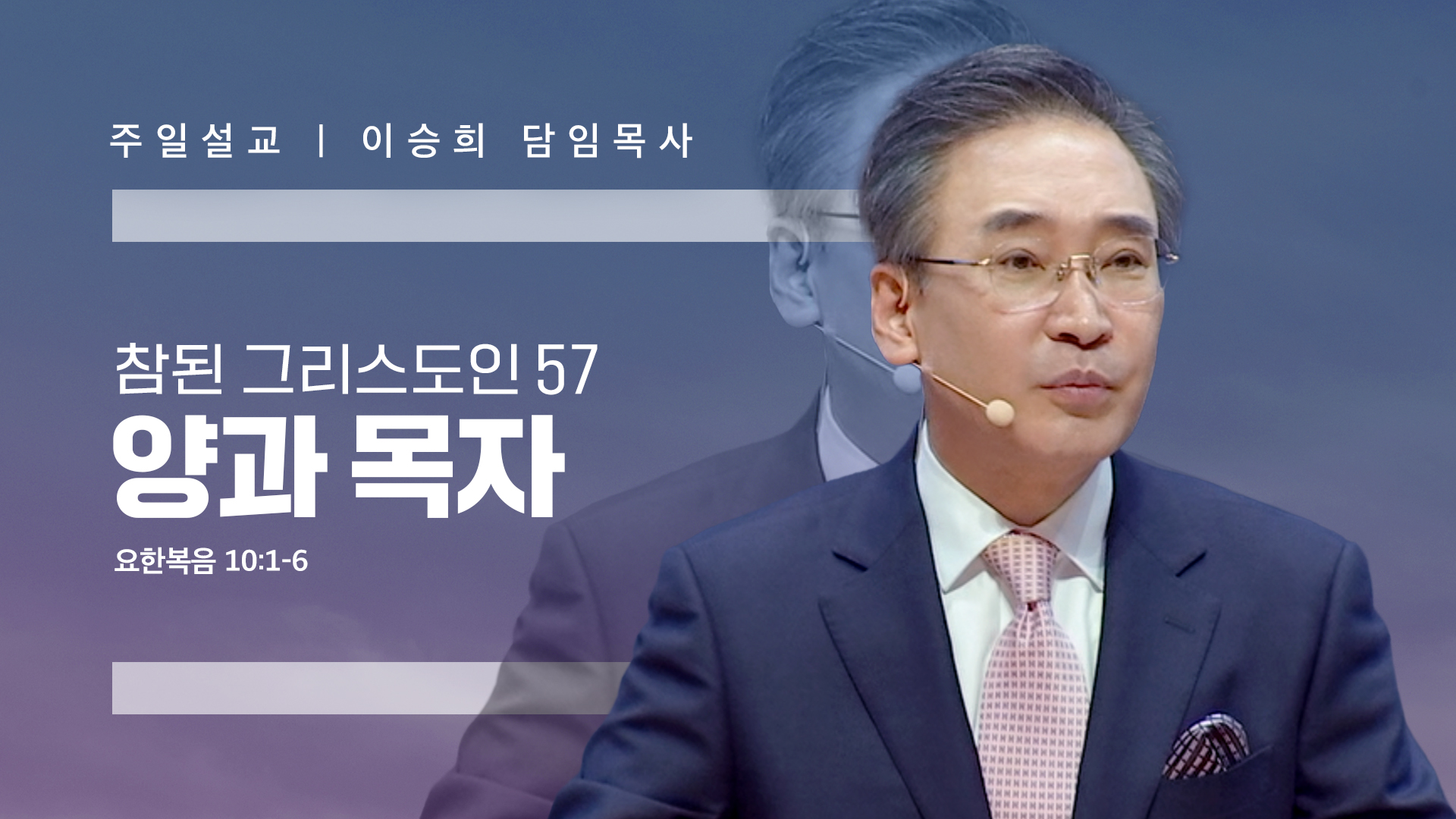 주일설교 | 이승희 담임목사

참된 그리스도인 57
양과 목자

요한복음 10:1-6